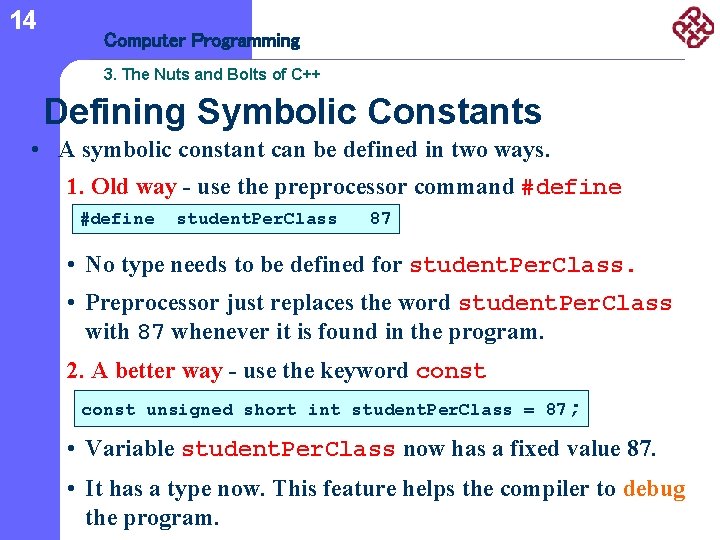 14

Computer Programming

3. The Nuts and Bolts of C++

Defining Symbolic Constants

• A symbolic constant can be defined in two ways.

1. Old way - use the preprocessor command #define

#define studentPerClass 87

• No type needs to be defined for studentPerClass.

• Preprocessor just replaces the word studentPerClass with 87 whenever it is found in the program.

2. A better way - use the keyword const

const unsigned short int studentPerClass = 87;

• Variable studentPerClass now has a fixed value 87.

• It has a type now. This feature helps the compiler to debug the program.